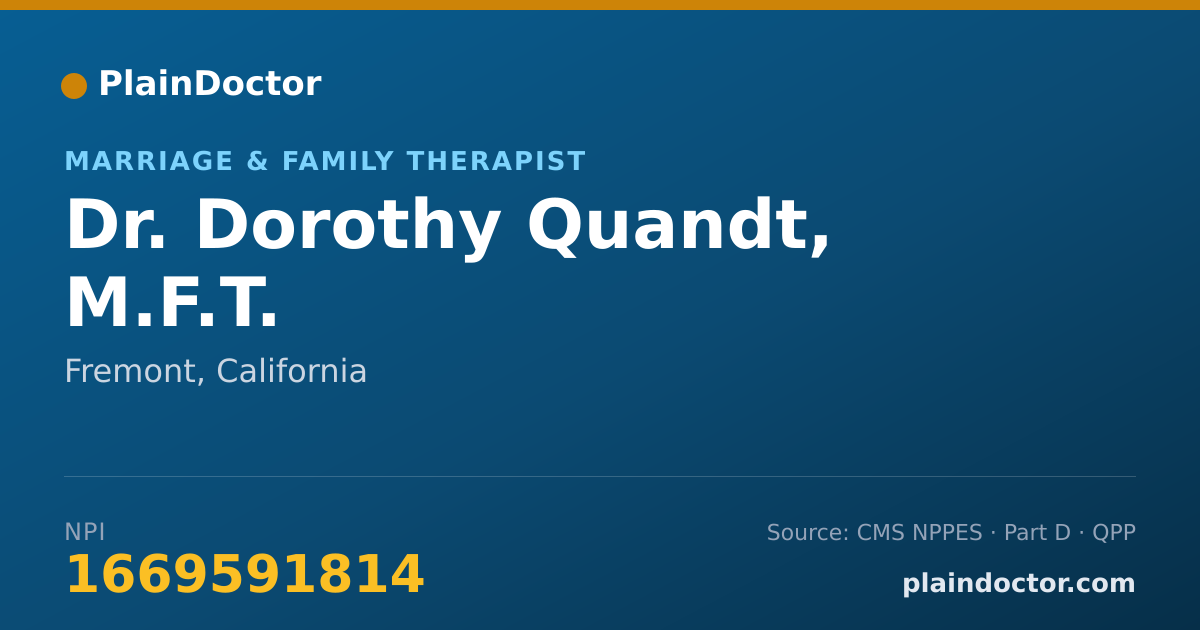 PlainDoctor

MARRIAGE & FAMILY THERAPIST

Dr. Dorothy Quandt, M.F.T.

Fremont, California

NPI
1669591814

Source: CMS NPPES · Part D · QPP

plaindoctor.com